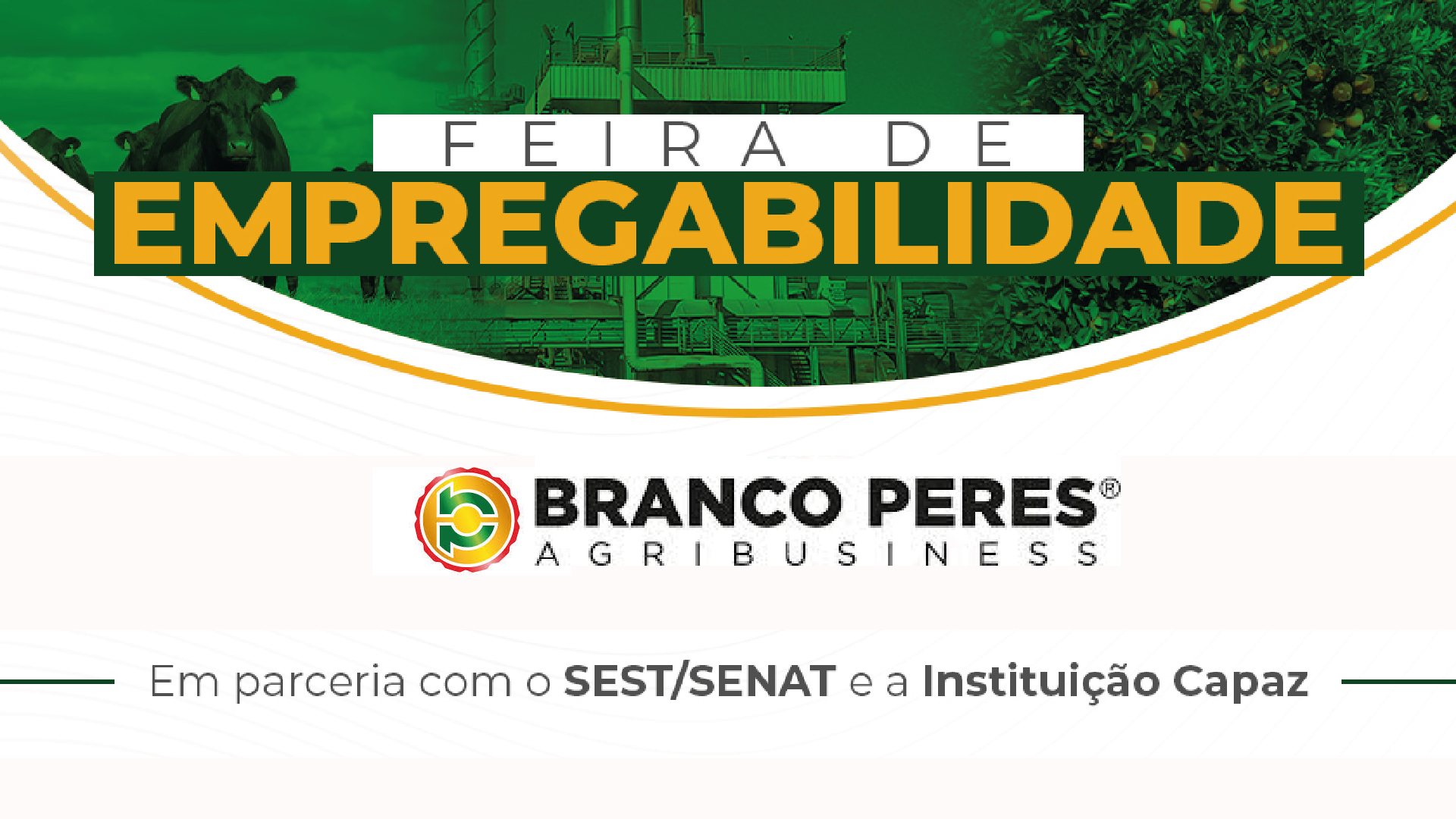 FEIRA DE
EMPREGABILIDADE

BRANCO PERES®
AGRIBUSINESS

Em parceria com o SEST/SENAT e a Instituição Capaz